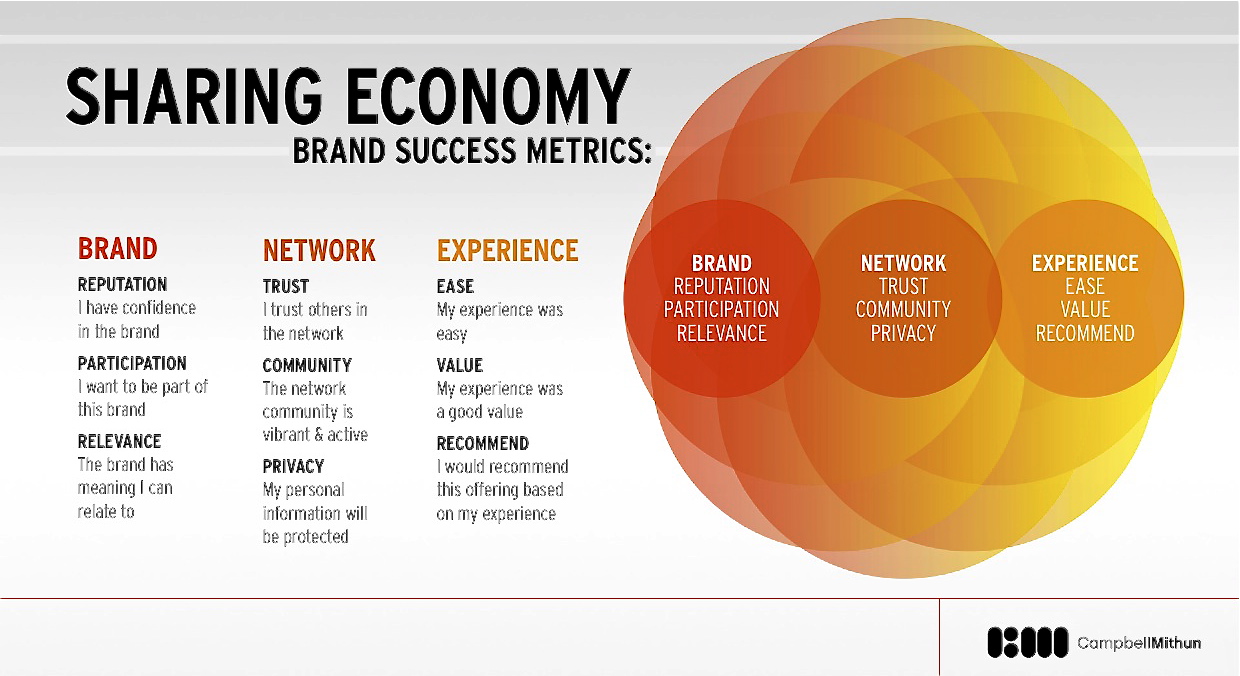 SHARING ECONOMY
BRAND SUCCESS METRICS:

BRAND
REPUTATION
I have confidence in the brand
PARTICIPATION
I want to be part of this brand
RELEVANCE
The brand has meaning I can relate to

NETWORK
TRUST
I trust others in the network
COMMUNITY
The network community is vibrant & active
PRIVACY
My personal information will be protected

EXPERIENCE
EASE
My experience was easy
VALUE
My experience was a good value
RECOMMEND
I would recommend this offering based on my experience

BRAND
REPUTATION
PARTICIPATION
RELEVANCE

NETWORK
TRUST
COMMUNITY
PRIVACY

EXPERIENCE
EASE
VALUE
RECOMMEND

CampbellMithun